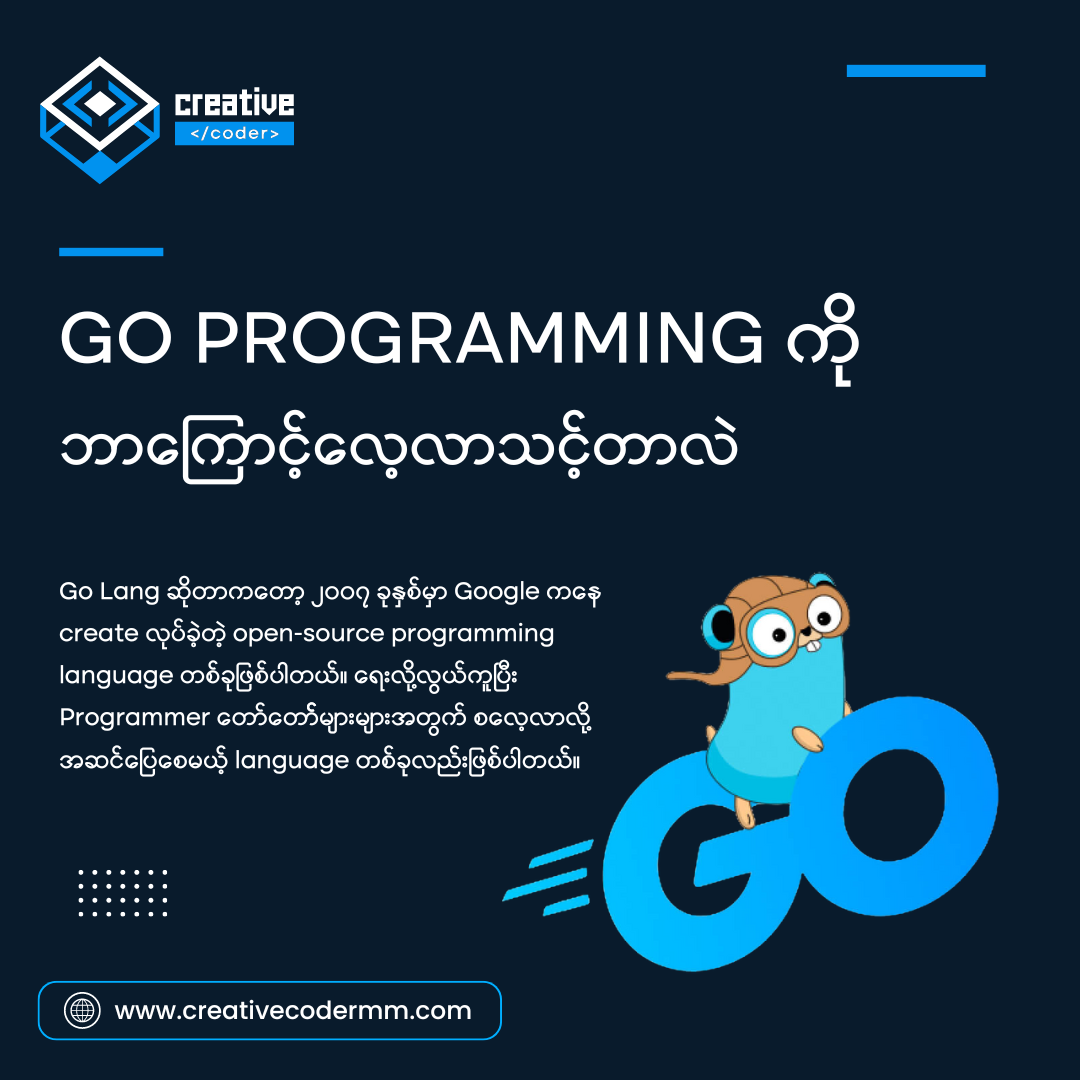 creative
</coder>

GO PROGRAMMING ကို ဘာကြောင့်လေ့လာသင့်တာလဲ

Go Lang ဆိုတာကတော့ ၂၀၀၇ ခုနှစ်မှာ Google ကနေ create လုပ်ခဲ့တဲ့ open-source programming language တစ်ခုဖြစ်ပါတယ်။ ရေးလို့လွယ်ကူပြီး Programmer တော်တော်များများအတွက် စလေ့လာလို့ အဆင်ပြေစေမယ့် language တစ်ခုလည်းဖြစ်ပါတယ်။

GO

www.creativecodermm.com